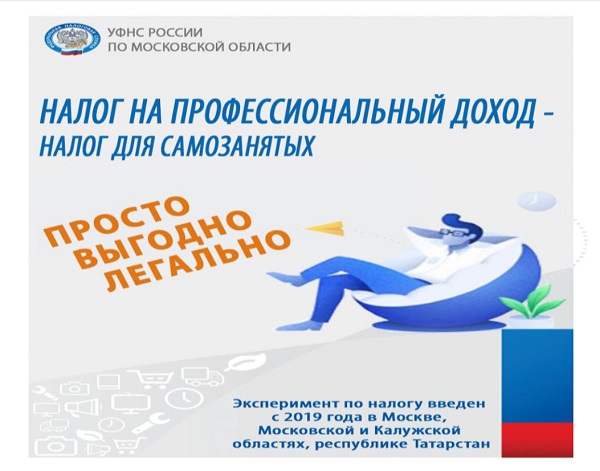 УФНС РОССИИ
ПО МОСКОВСКОЙ ОБЛАСТИ

НАЛОГ НА ПРОФЕССИОНАЛЬНЫЙ ДОХОД – НАЛОГ ДЛЯ САМОЗАНЯТЫХ

ПРОСТО
ВЫГОДНО
ЛЕГАЛЬНО

Эксперимент по налогу введен с 2019 года в Москве, Московской и Калужской областях, республике Татарстан